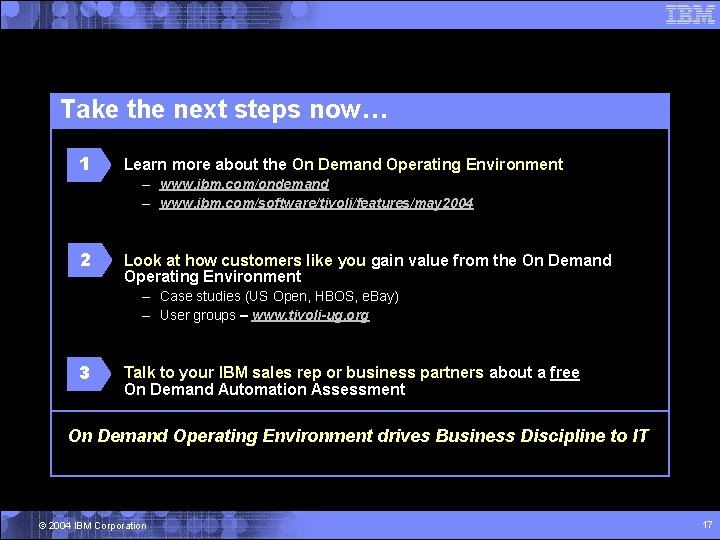 IBM

Take the next steps now…

1 Learn more about the On Demand Operating Environment
– www.ibm.com/ondemand
– www.ibm.com/software/tivoli/features/may2004

2 Look at how customers like you gain value from the On Demand Operating Environment
– Case studies (US Open, HBOS, eBay)
– User groups – www.tivoli-ug.org

3 Talk to your IBM sales rep or business partners about a free On Demand Automation Assessment

On Demand Operating Environment drives Business Discipline to IT

© 2004 IBM Corporation

17